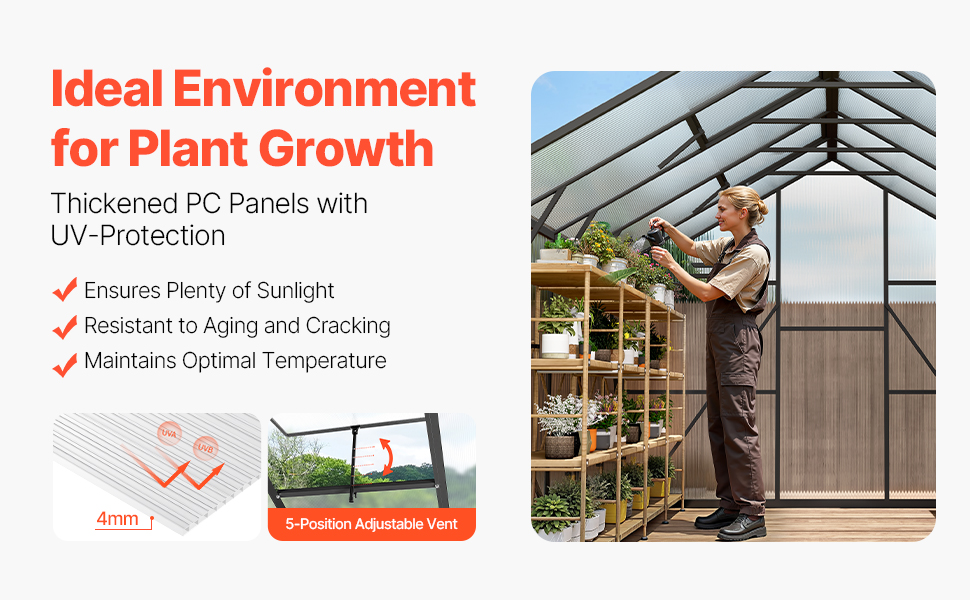 Ideal Environment for Plant Growth

Thickened PC Panels with UV-Protection

Ensures Plenty of Sunlight

Resistant to Aging and Cracking

Maintains Optimal Temperature

UVA

UVB

4mm

5-Position Adjustable Vent